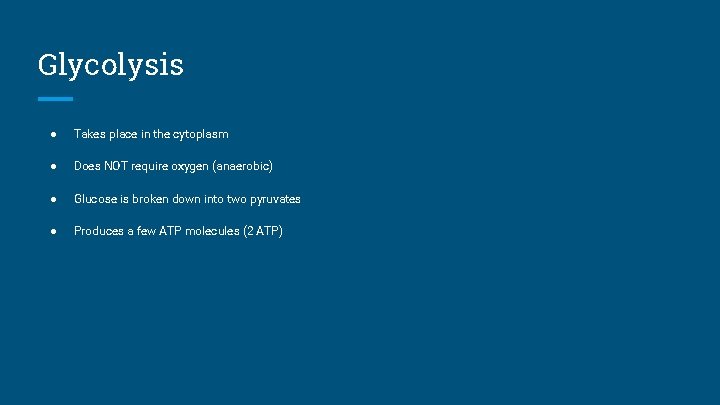 Glycolysis

● Takes place in the cytoplasm

● Does NOT require oxygen (anaerobic)

● Glucose is broken down into two pyruvates

● Produces a few ATP molecules (2 ATP)